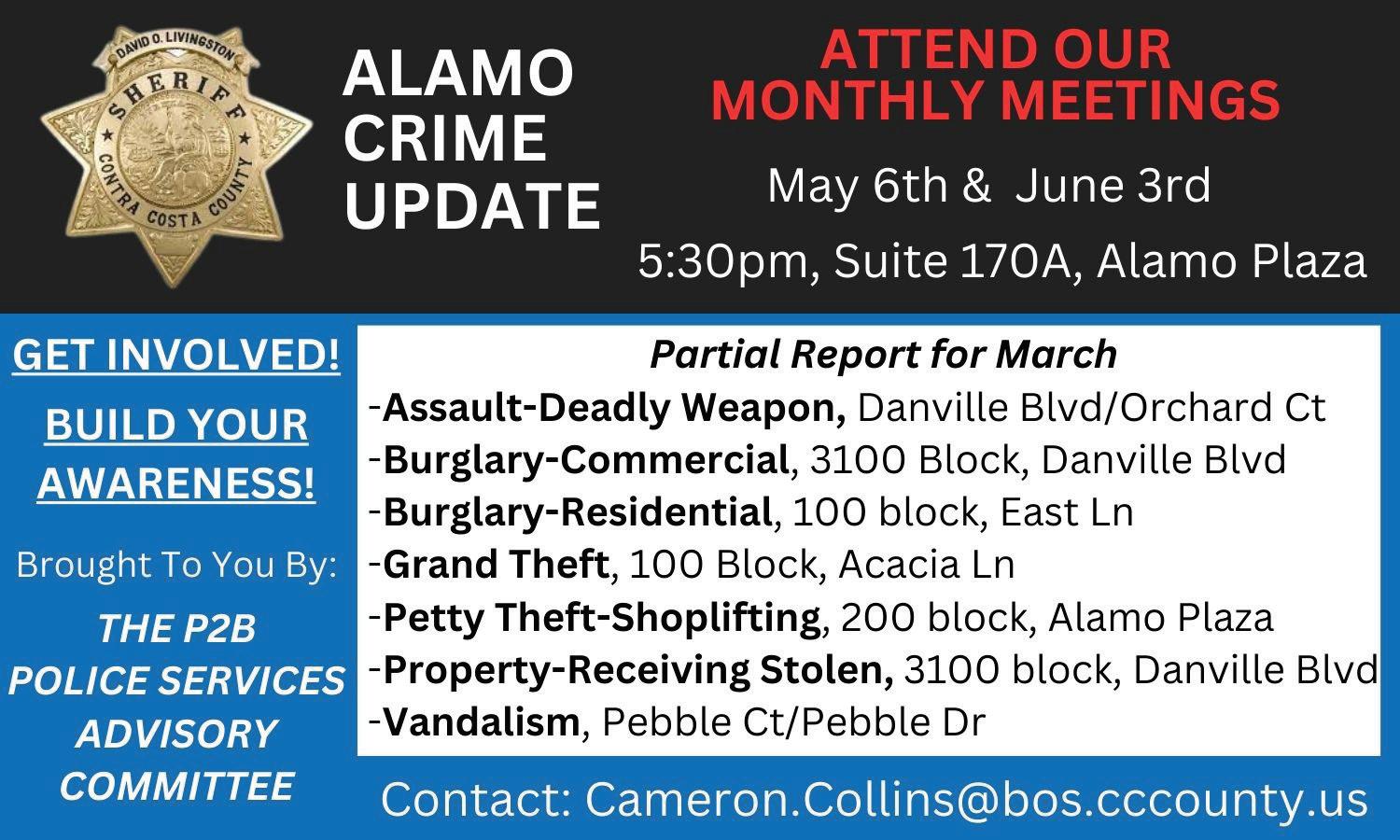 DAVID O. LIVINGSTON
SHERIFF
CONTRA COSTA COUNTY

ALAMO CRIME UPDATE

ATTEND OUR MONTHLY MEETINGS

May 6th & June 3rd

5:30pm, Suite 170A, Alamo Plaza

GET INVOLVED!

BUILD YOUR AWARENESS!

Brought To You By:

THE P2B POLICE SERVICES ADVISORY COMMITTEE

Partial Report for March
-Assault-Deadly Weapon, Danville Blvd/Orchard Ct
-Burglary-Commercial, 3100 Block, Danville Blvd
-Burglary-Residential, 100 block, East Ln
-Grand Theft, 100 Block, Acacia Ln
-Petty Theft-Shoplifting, 200 block, Alamo Plaza
-Property-Receiving Stolen, 3100 block, Danville Blvd
-Vandalism, Pebble Ct/Pebble Dr

Contact: Cameron.Collins@bos.cccounty.us